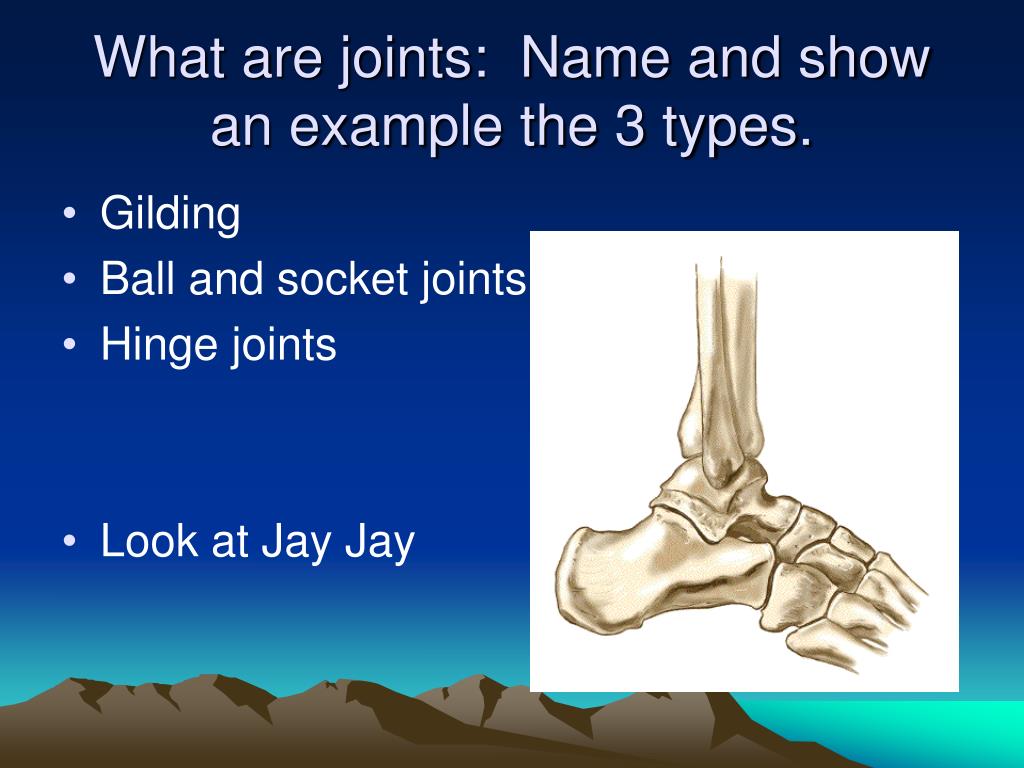 What are joints: Name and show an example the 3 types.

• Gilding
• Ball and socket joints
• Hinge joints

• Look at Jay Jay